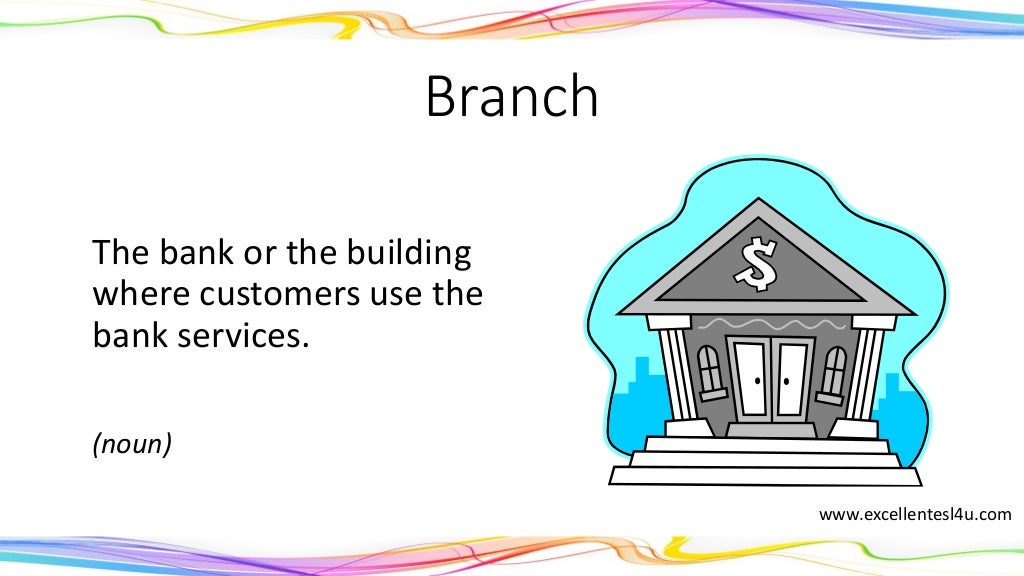 Branch

The bank or the building where customers use the bank services.

(noun)

$

www.excellentesl4u.com